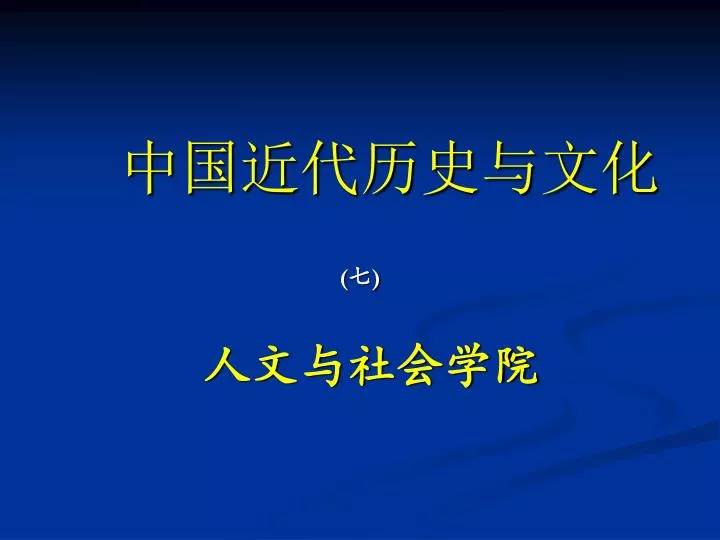 中国近代历史与文化

(七)

人文与社会学院